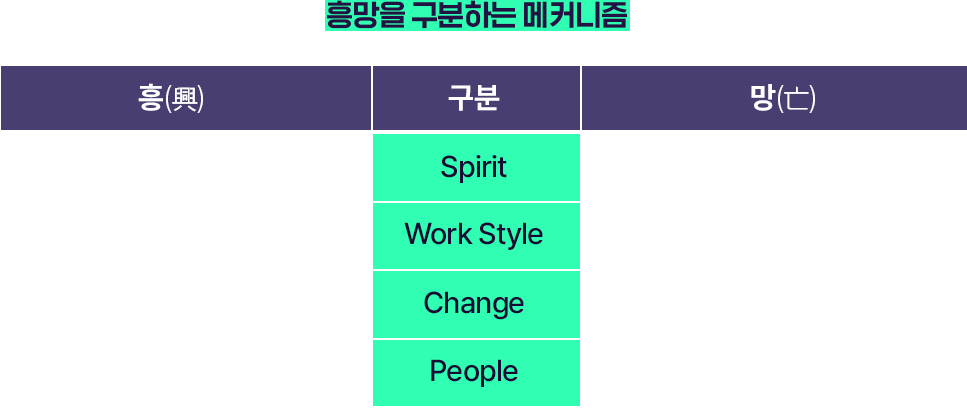 흥망을 구분하는 메커니즘

| 흥(興) | 구분 | 망(亡) |
|---|---|---|
| | Spirit | |
| | Work Style | |
| | Change | |
| | People | |